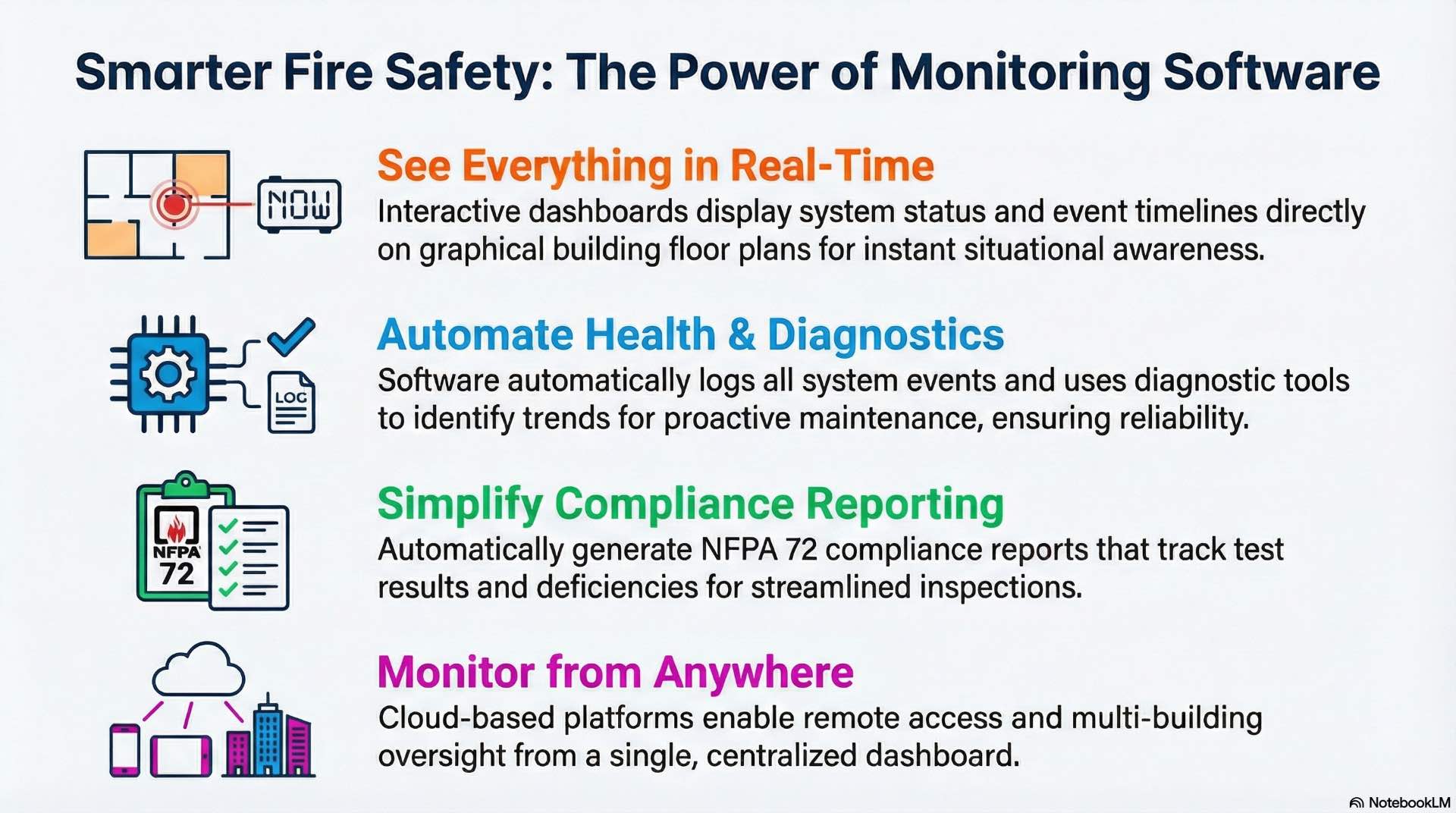 Smarter Fire Safety: The Power of Monitoring Software

NOW

See Everything in Real-Time
Interactive dashboards display system status and event timelines directly on graphical building floor plans for instant situational awareness.

LOG

Automate Health & Diagnostics
Software automatically logs all system events and uses diagnostic tools to identify trends for proactive maintenance, ensuring reliability.

NFPA 72

Simplify Compliance Reporting
Automatically generate NFPA 72 compliance reports that track test results and deficiencies for streamlined inspections.

Monitor from Anywhere
Cloud-based platforms enable remote access and multi-building oversight from a single, centralized dashboard.

NotebookLM